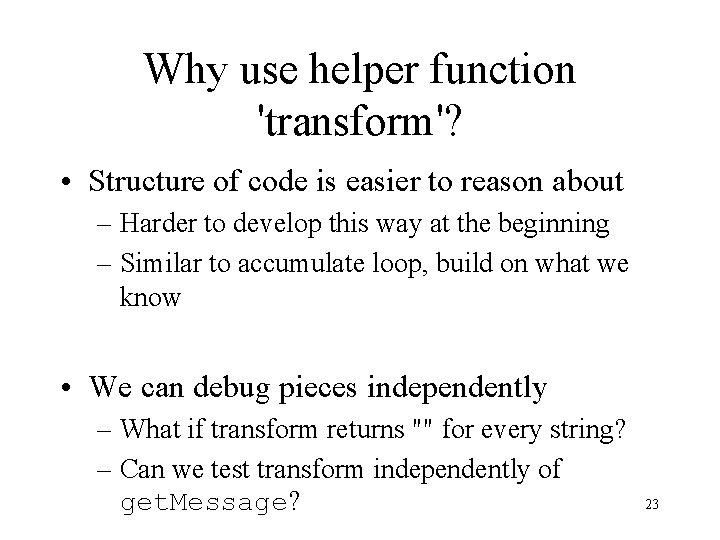 Why use helper function 'transform'?

• Structure of code is easier to reason about
– Harder to develop this way at the beginning
– Similar to accumulate loop, build on what we know

• We can debug pieces independently
– What if transform returns "" for every string?
– Can we test transform independently of getMessage?

23